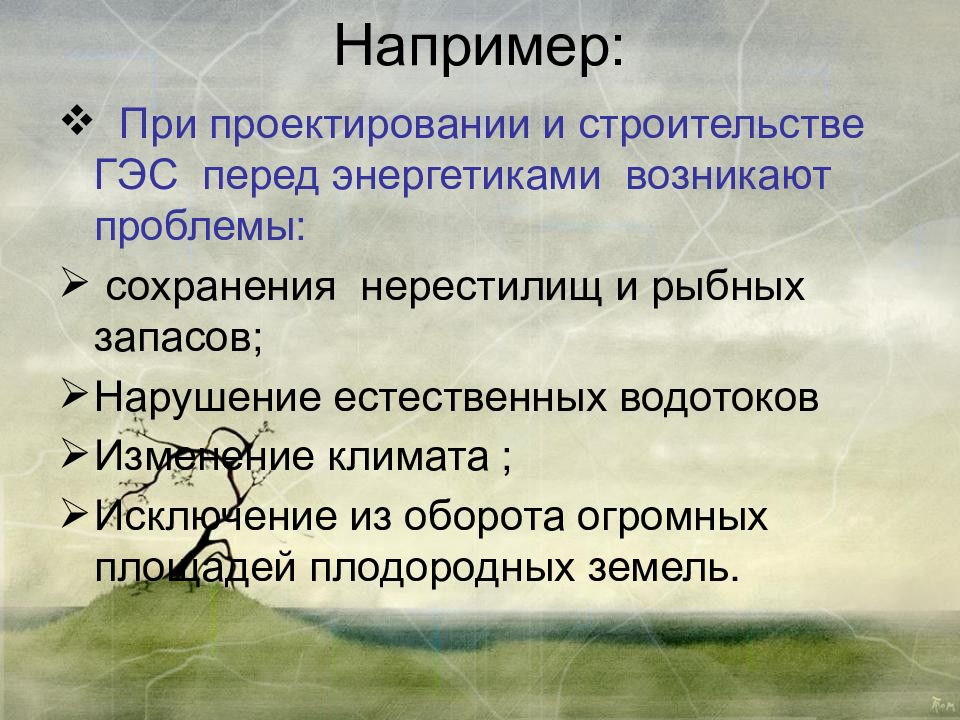 Например:

❖ При проектировании и строительстве ГЭС перед энергетиками возникают проблемы:

➢ сохранения нерестилищ и рыбных запасов;

➢ Нарушение естественных водотоков

➢ Изменение климата ;

➢ Исключение из оборота огромных площадей плодородных земель.